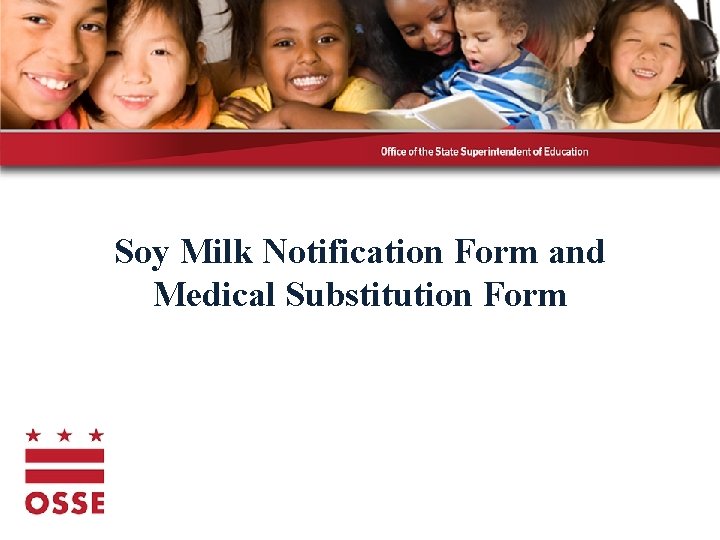 Office of the State Superintendent of Education

Soy Milk Notification Form and Medical Substitution Form

OSSE